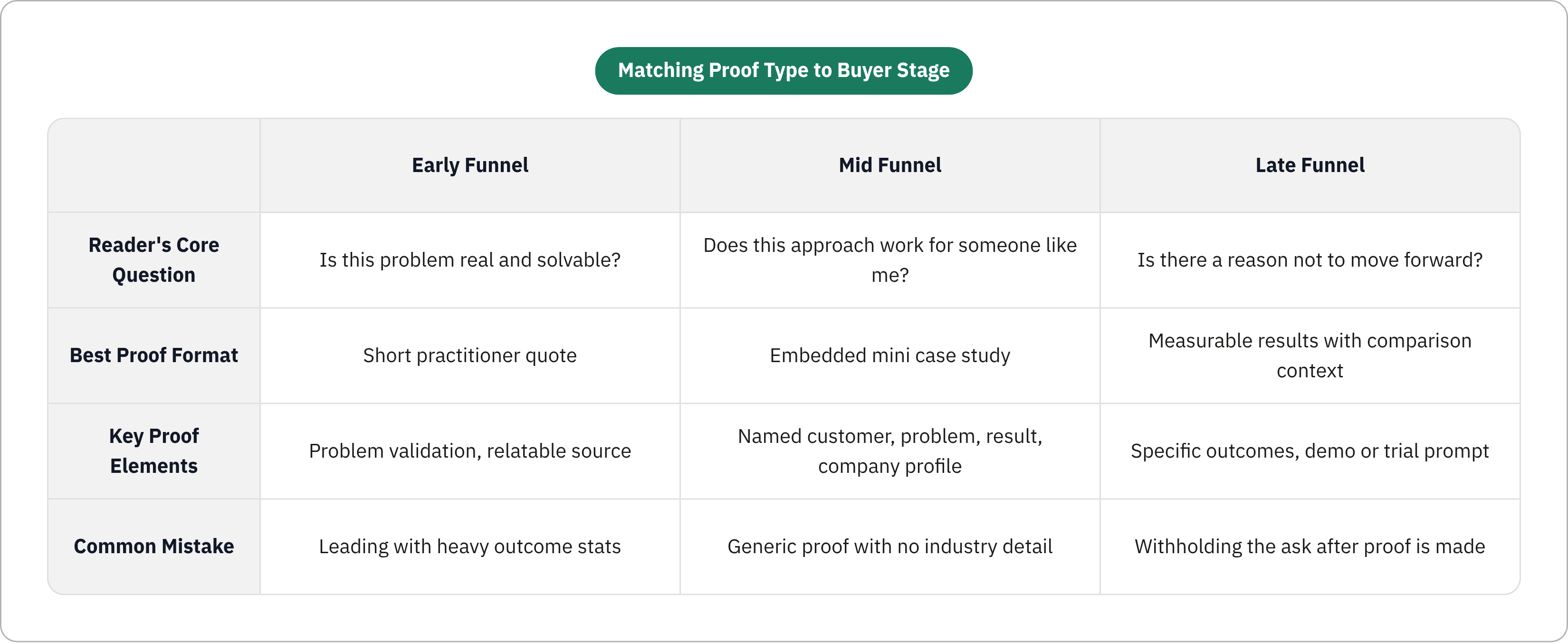 Matching Proof Type to Buyer Stage

| | Early Funnel | Mid Funnel | Late Funnel |
|---|---|---|---|
| Reader's Core Question | Is this problem real and solvable? | Does this approach work for someone like me? | Is there a reason not to move forward? |
| Best Proof Format | Short practitioner quote | Embedded mini case study | Measurable results with comparison context |
| Key Proof Elements | Problem validation, relatable source | Named customer, problem, result, company profile | Specific outcomes, demo or trial prompt |
| Common Mistake | Leading with heavy outcome stats | Generic proof with no industry detail | Withholding the ask after proof is made |